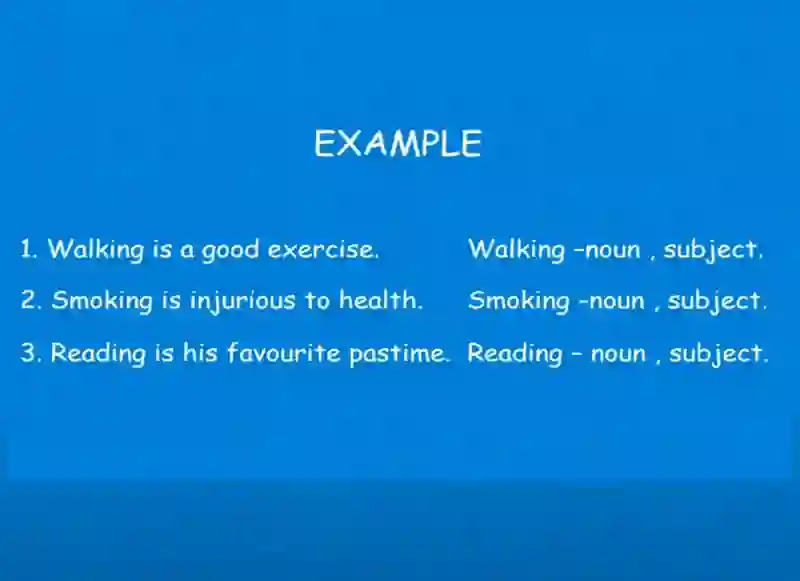 EXAMPLE

1. Walking is a good exercise. Walking -noun , subject.

2. Smoking is injurious to health. Smoking -noun , subject.

3. Reading is his favourite pastime. Reading - noun , subject.